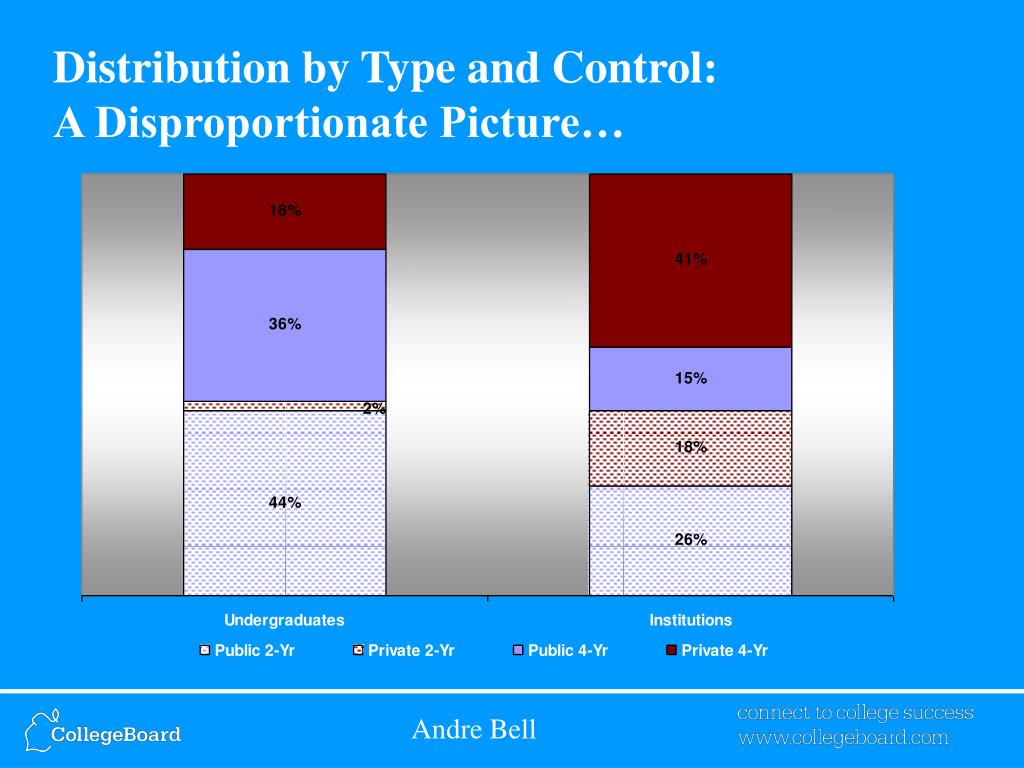 Distribution by Type and Control:
A Disproportionate Picture…

18%

36%

2%

44%

41%

15%

18%

26%

Undergraduates

Institutions

Public 2-Yr Private 2-Yr Public 4-Yr Private 4-Yr

CollegeBoard

Andre Bell

connect to college success
www.collegeboard.com